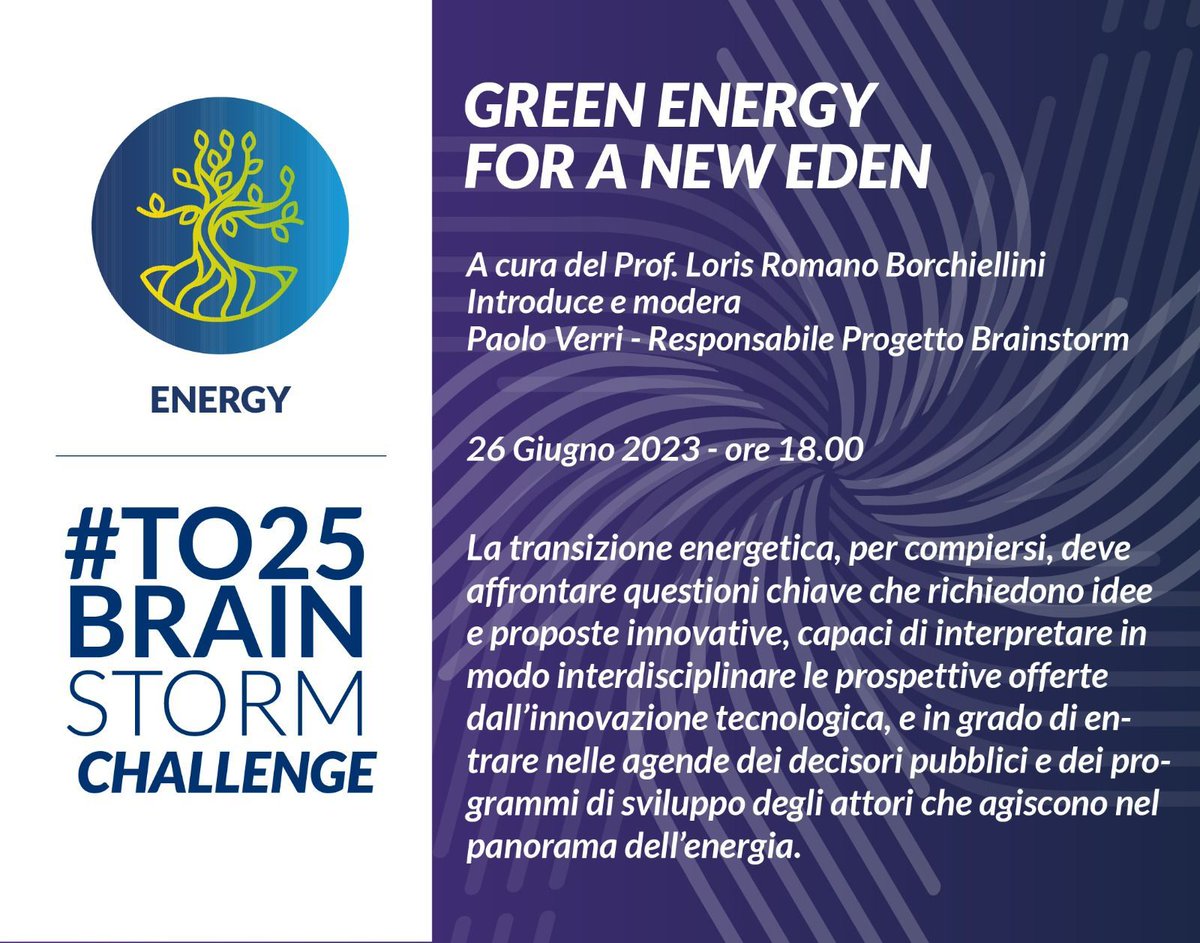 ENERGY

#TO25
BRAIN
STORM
CHALLENGE

GREEN ENERGY
FOR A NEW EDEN

A cura del Prof. Loris Romano Borchiellini
Introduce e modera
Paolo Verri - Responsabile Progetto Brainstorm

26 Giugno 2023 - ore 18.00

La transizione energetica, per compiersi, deve affrontare questioni chiave che richiedono idee e proposte innovative, capaci di interpretare in modo interdisciplinare le prospettive offerte dall'innovazione tecnologica, e in grado di entrare nelle agende dei decisori pubblici e dei programmi di sviluppo degli attori che agiscono nel panorama dell'energia.